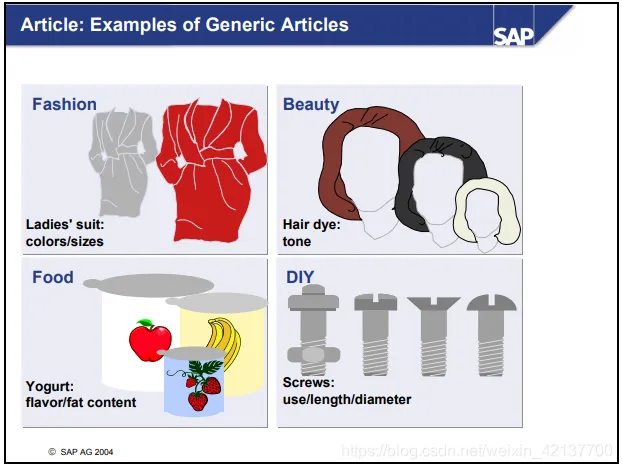 Article: Examples of Generic Articles

SAP

Fashion

Ladies' suit: colors/sizes

Beauty

Hair dye: tone

Food

Yogurt: flavor/fat content

DIY

Screws: use/length/diameter

© SAP AG 2004

https://blog.csdn.net/weixin_42137700